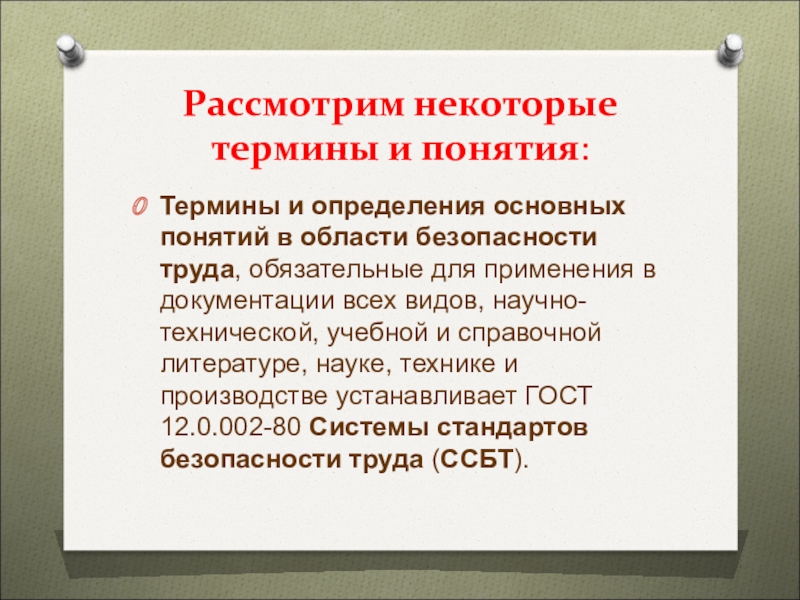 Рассмотрим некоторые термины и понятия:

Термины и определения основных понятий в области безопасности труда, обязательные для применения в документации всех видов, научно-технической, учебной и справочной литературе, науке, технике и производстве устанавливает ГОСТ 12.0.002-80 Системы стандартов безопасности труда (ССБТ).